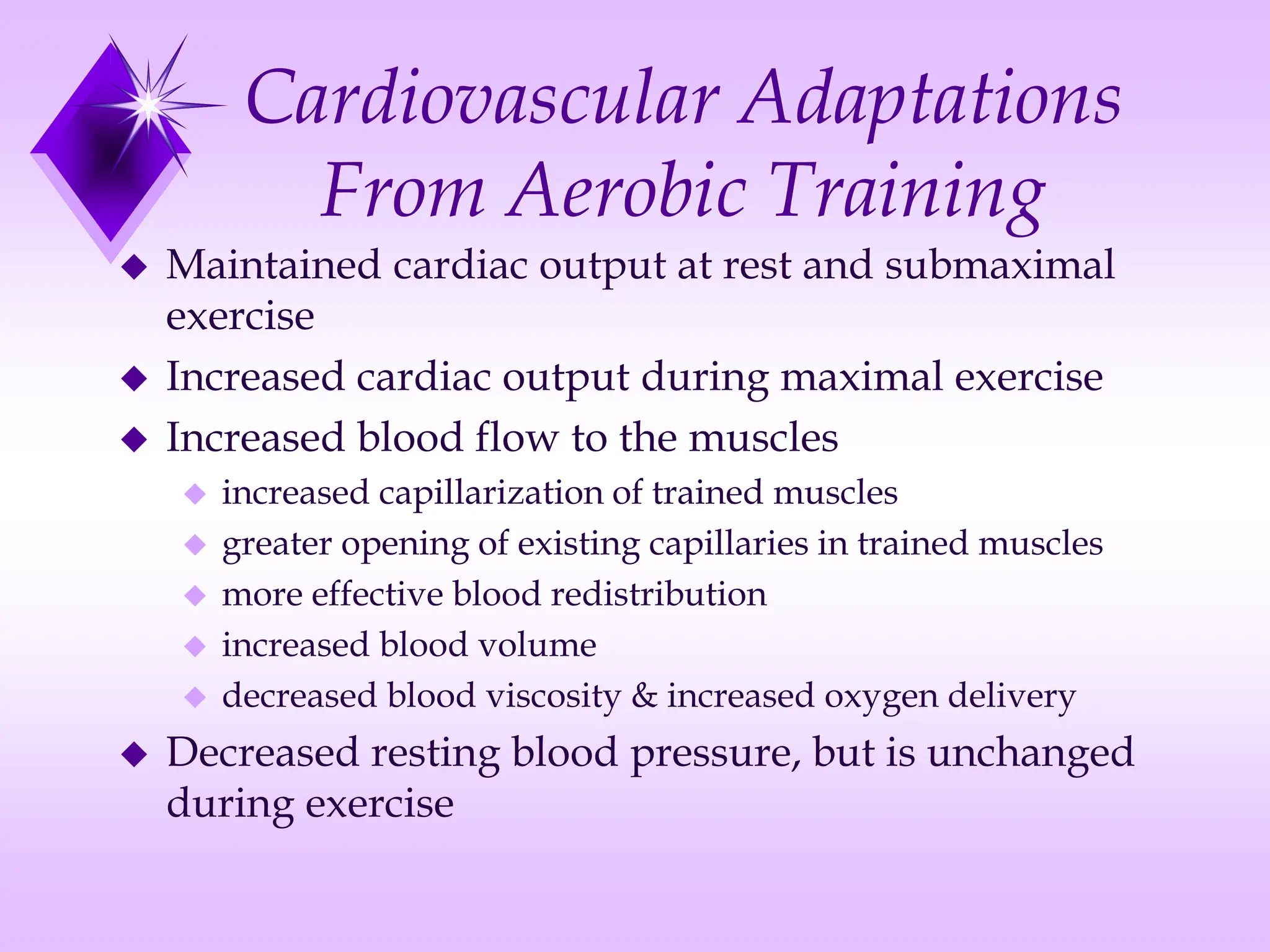 Cardiovascular Adaptations From Aerobic Training

◆ Maintained cardiac output at rest and submaximal exercise

◆ Increased cardiac output during maximal exercise

◆ Increased blood flow to the muscles

◆ increased capillarization of trained muscles

◆ greater opening of existing capillaries in trained muscles

◆ more effective blood redistribution

◆ increased blood volume

◆ decreased blood viscosity & increased oxygen delivery

◆ Decreased resting blood pressure, but is unchanged during exercise